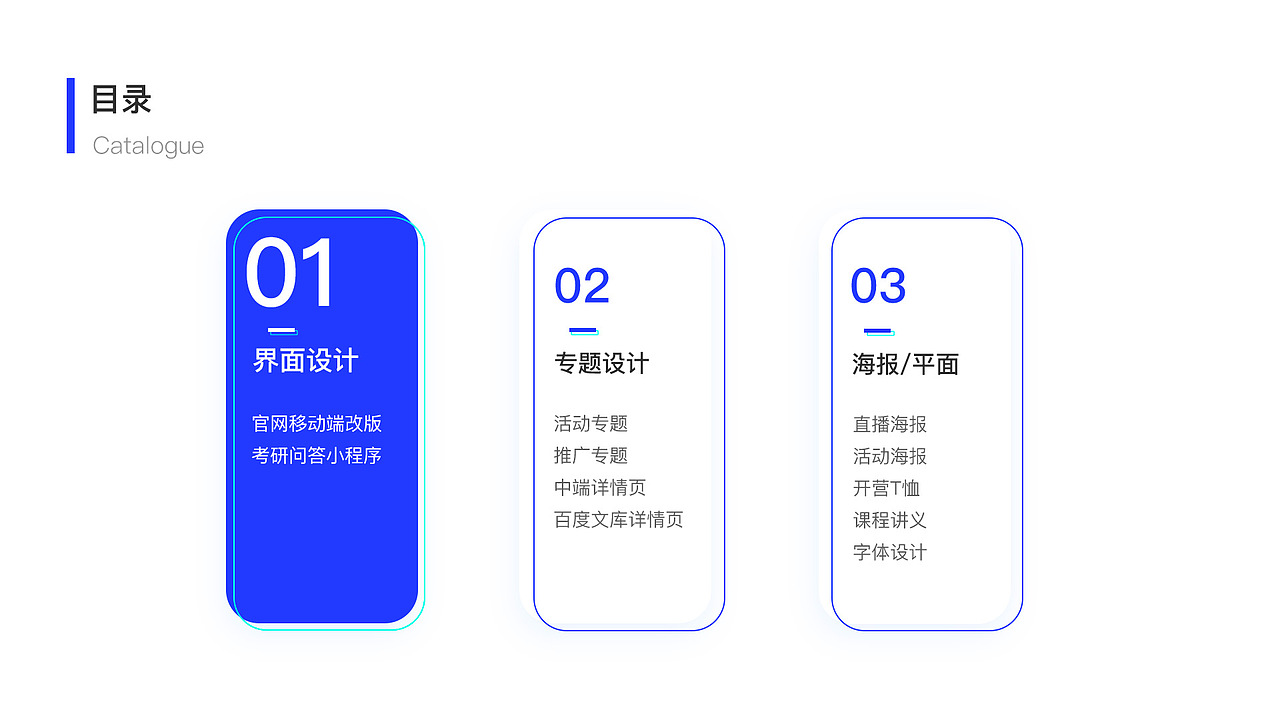 目录
Catalogue

01
界面设计
官网移动端改版
考研问答小程序

02
专题设计
活动专题
推广专题
中端详情页
百度文库详情页

03
海报/平面
直播海报
活动海报
开营T恤
课程讲义
字体设计